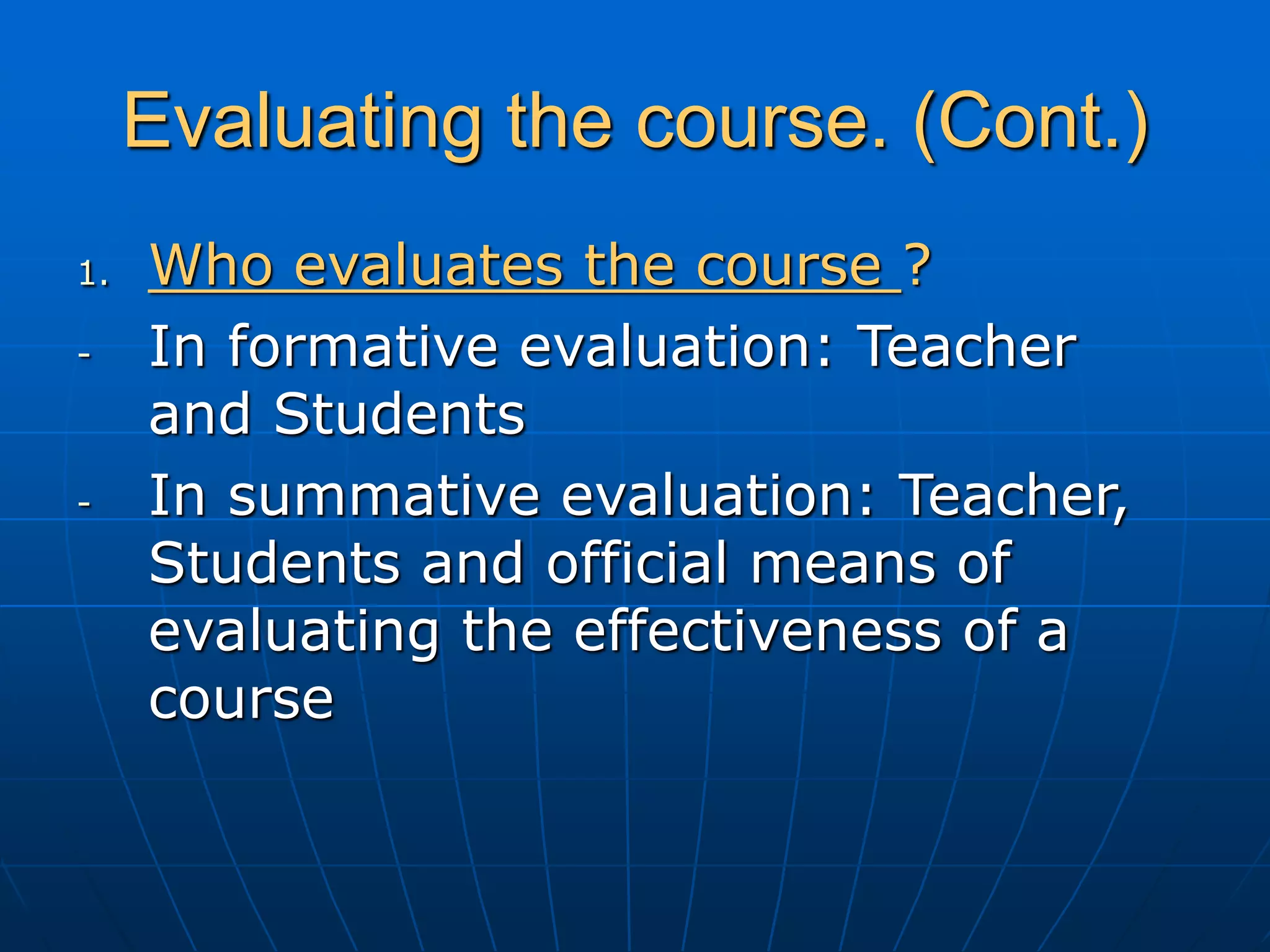 Evaluating the course. (Cont.)

1. Who evaluates the course ?

- In formative evaluation: Teacher and Students

- In summative evaluation: Teacher, Students and official means of evaluating the effectiveness of a course